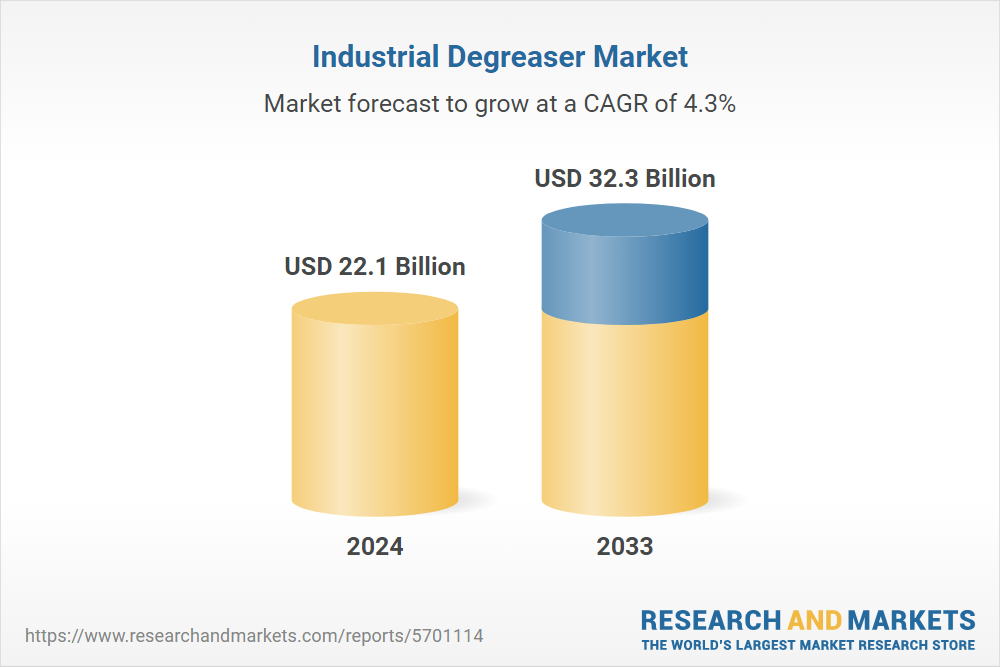 Industrial Degreaser Market

Market forecast to grow at a CAGR of 4.3%

USD 22.1 Billion

USD 32.3 Billion

2024

2033

https://www.researchandmarkets.com/reports/5701114

RESEARCH AND MARKETS
THE WORLD'S LARGEST MARKET RESEARCH STORE